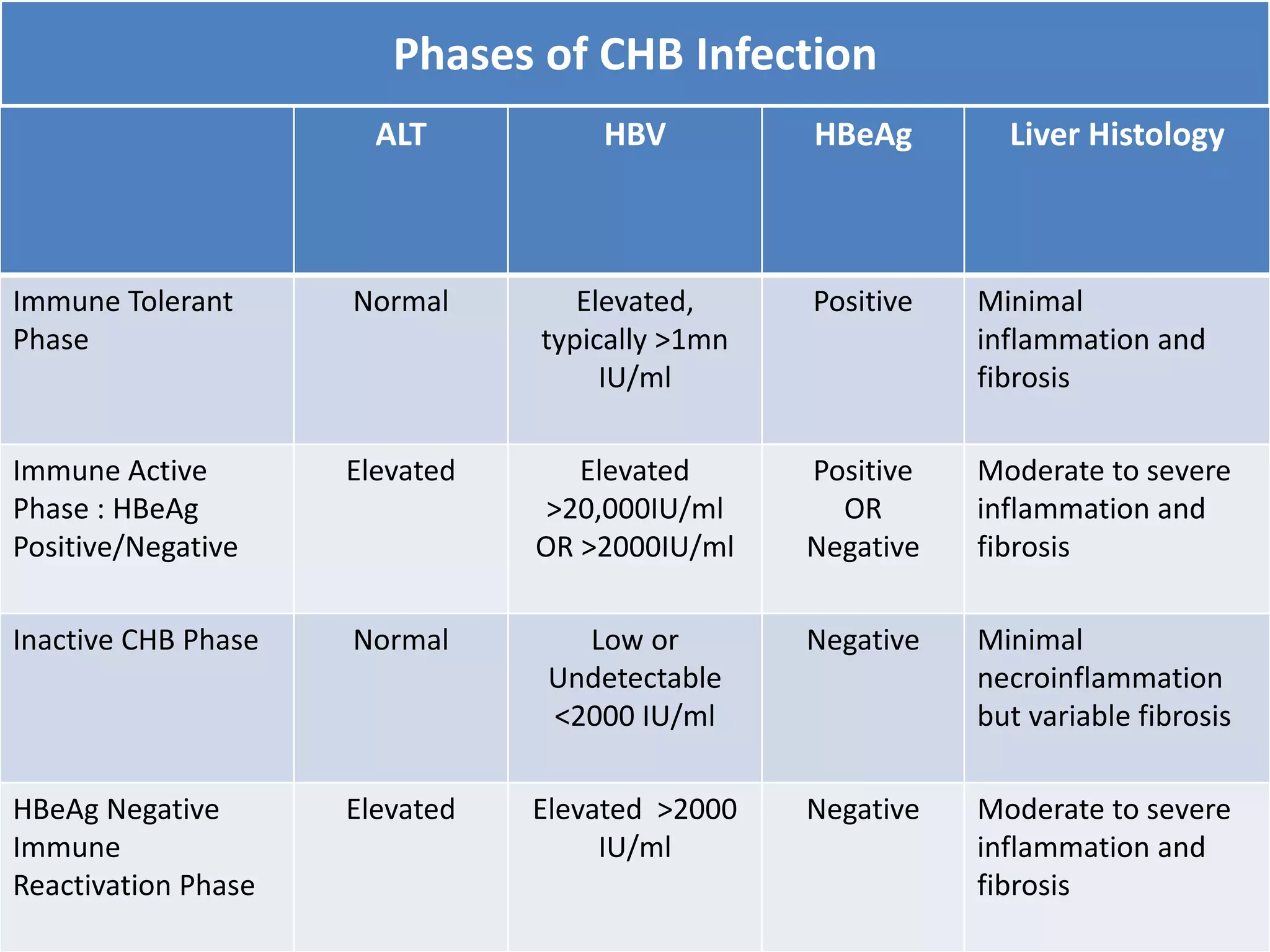 Phases of CHB Infection

| | ALT | HBV | HBeAg | Liver Histology |
|---|---|---|---|---|
| Immune Tolerant Phase | Normal | Elevated, typically >1mn IU/ml | Positive | Minimal inflammation and fibrosis |
| Immune Active Phase : HBeAg Positive/Negative | Elevated | Elevated >20,000IU/ml OR >2000IU/ml | Positive OR Negative | Moderate to severe inflammation and fibrosis |
| Inactive CHB Phase | Normal | Low or Undetectable <2000 IU/ml | Negative | Minimal necroinflammation but variable fibrosis |
| HBeAg Negative Immune Reactivation Phase | Elevated | Elevated >2000 IU/ml | Negative | Moderate to severe inflammation and fibrosis |